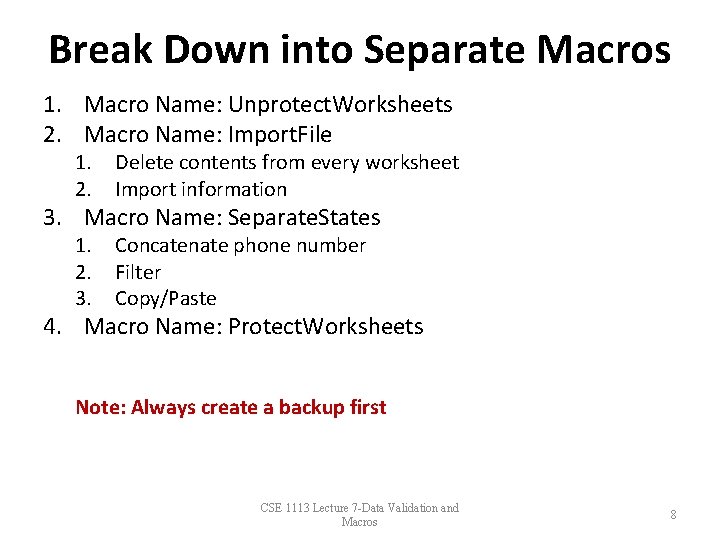 Break Down into Separate Macros

1. Macro Name: UnprotectWorksheets
2. Macro Name: ImportFile
   1. Delete contents from every worksheet
   2. Import information
3. Macro Name: SeparateStates
   1. Concatenate phone number
   2. Filter
   3. Copy/Paste
4. Macro Name: ProtectWorksheets

Note: Always create a backup first

CSE 1113 Lecture 7-Data Validation and Macros

8